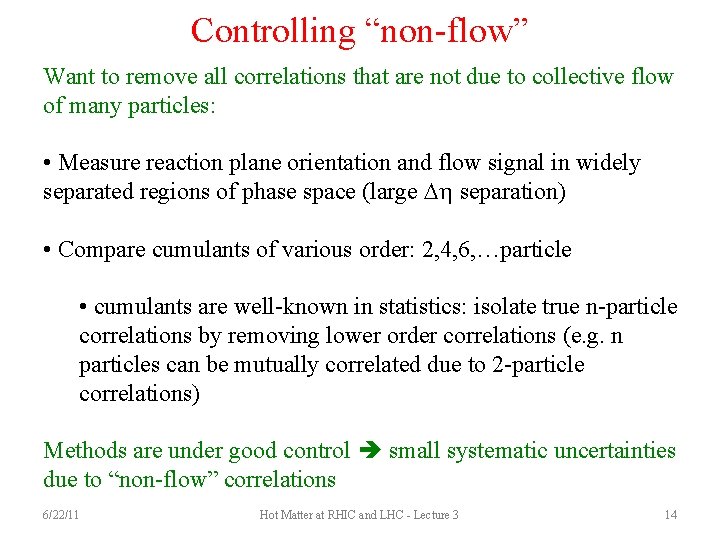 Controlling “non-flow”

Want to remove all correlations that are not due to collective flow of many particles:

• Measure reaction plane orientation and flow signal in widely separated regions of phase space (large $\Delta\eta$ separation)

• Compare cumulants of various order: 2,4,6,…particle

• cumulants are well-known in statistics: isolate true n-particle correlations by removing lower order correlations (e.g. n particles can be mutually correlated due to 2-particle correlations)

Methods are under good control ➔ small systematic uncertainties due to “non-flow” correlations

6/22/11 Hot Matter at RHIC and LHC - Lecture 3 14